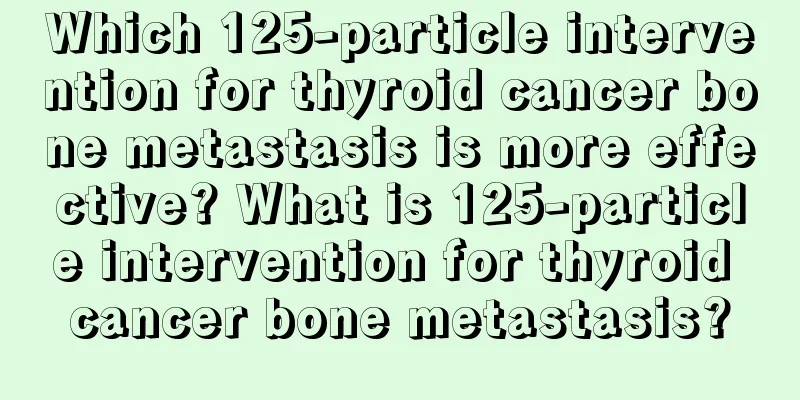 Which 125-particle intervention for thyroid cancer bone metastasis is more effective? What is 125-particle intervention for thyroid cancer bone metastasis?